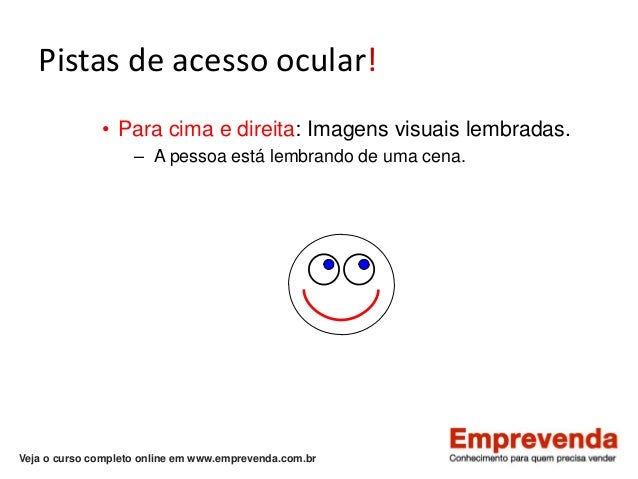 Pistas de acesso ocular!

• Para cima e direita: Imagens visuais lembradas.
– A pessoa está lembrando de uma cena.

Veja o curso completo online em www.emprevenda.com.br

Emprevenda
Conhecimento para quem precisa vender